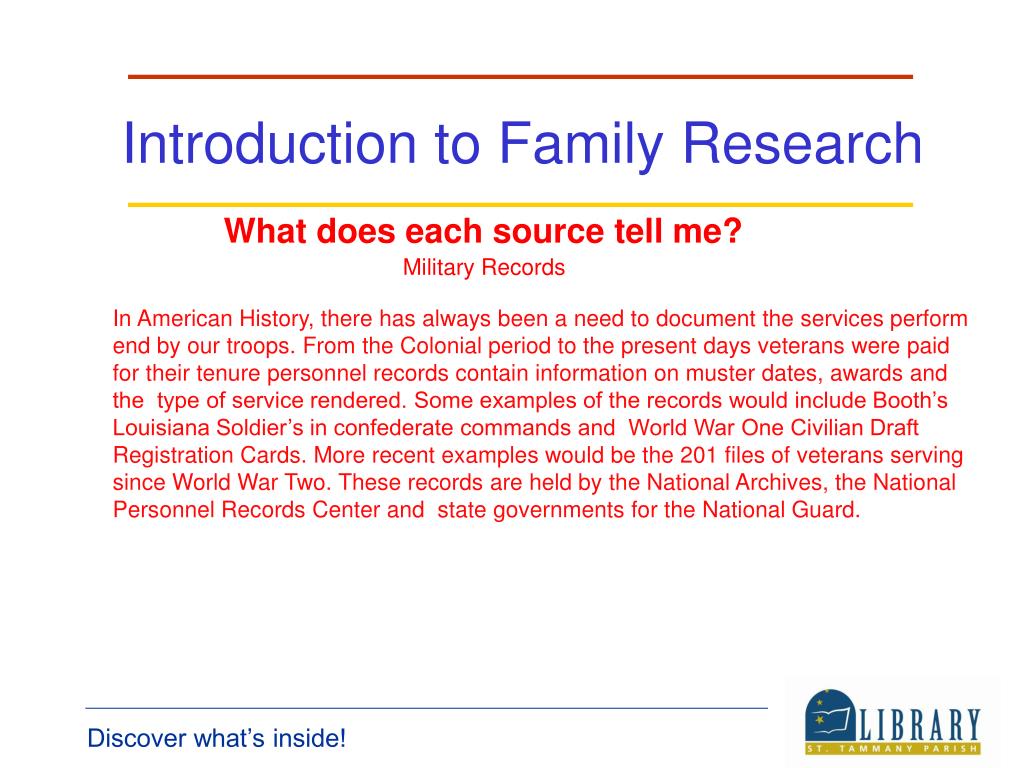 Introduction to Family Research

What does each source tell me?

Military Records

In American History, there has always been a need to document the services perform end by our troops. From the Colonial period to the present days veterans were paid for their tenure personnel records contain information on muster dates, awards and the type of service rendered. Some examples of the records would include Booth's Louisiana Soldier's in confederate commands and World War One Civilian Draft Registration Cards. More recent examples would be the 201 files of veterans serving since World War Two. These records are held by the National Archives, the National Personnel Records Center and state governments for the National Guard.

Discover what's inside!

LIBRARY
ST. TAMMANY PARISH